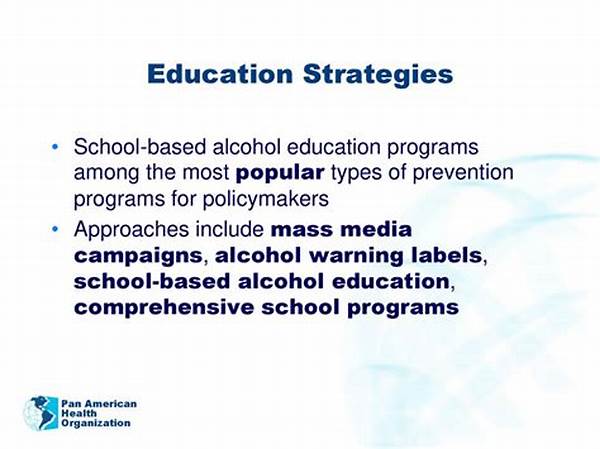 Education Strategies

• School-based alcohol education programs among the most popular types of prevention programs for policymakers

• Approaches include mass media campaigns, alcohol warning labels, school-based alcohol education, comprehensive school programs

Pan American Health Organization